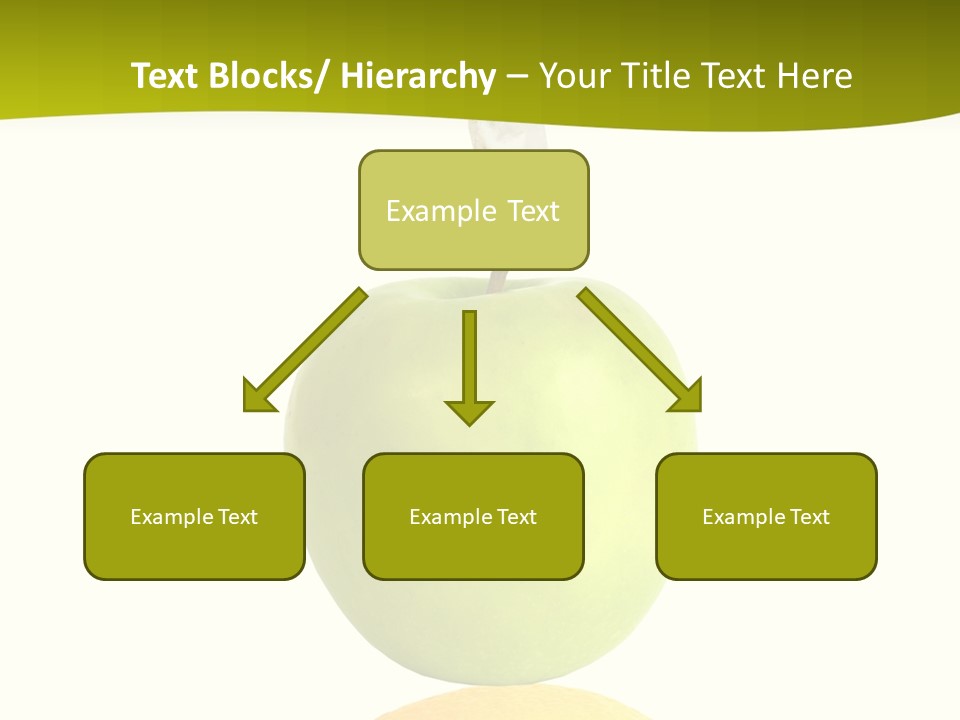 Text Blocks/ Hierarchy – Your Title Text Here

Example Text

Example Text

Example Text

Example Text